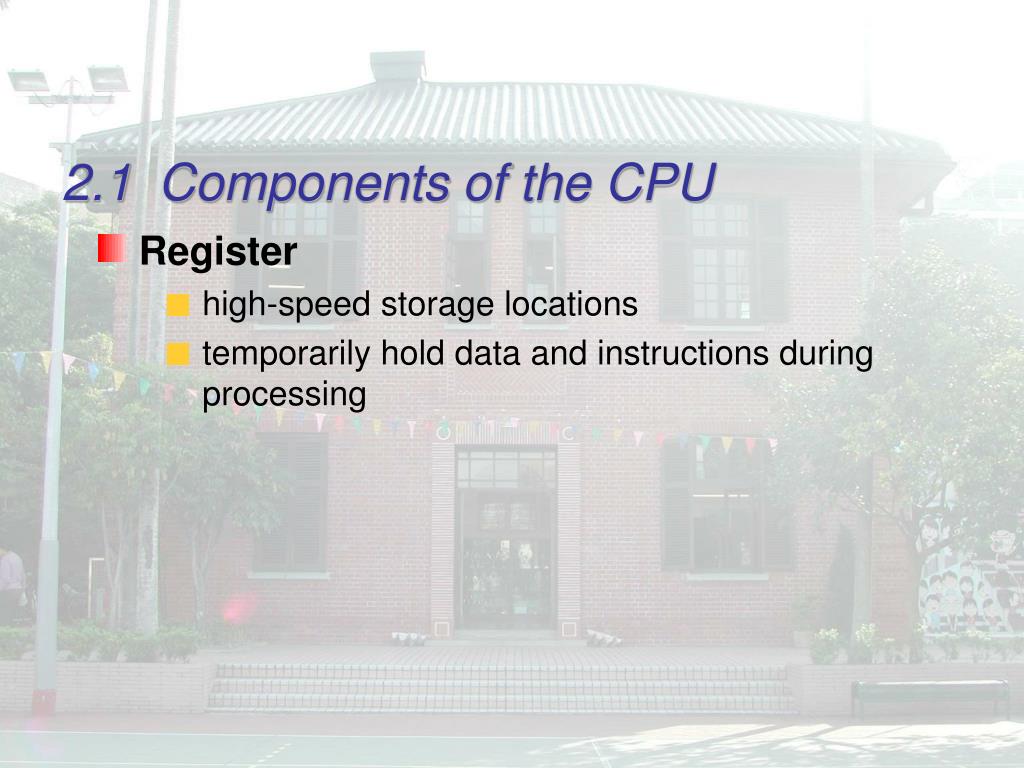 2.1 Components of the CPU

Register

high-speed storage locations

temporarily hold data and instructions during processing